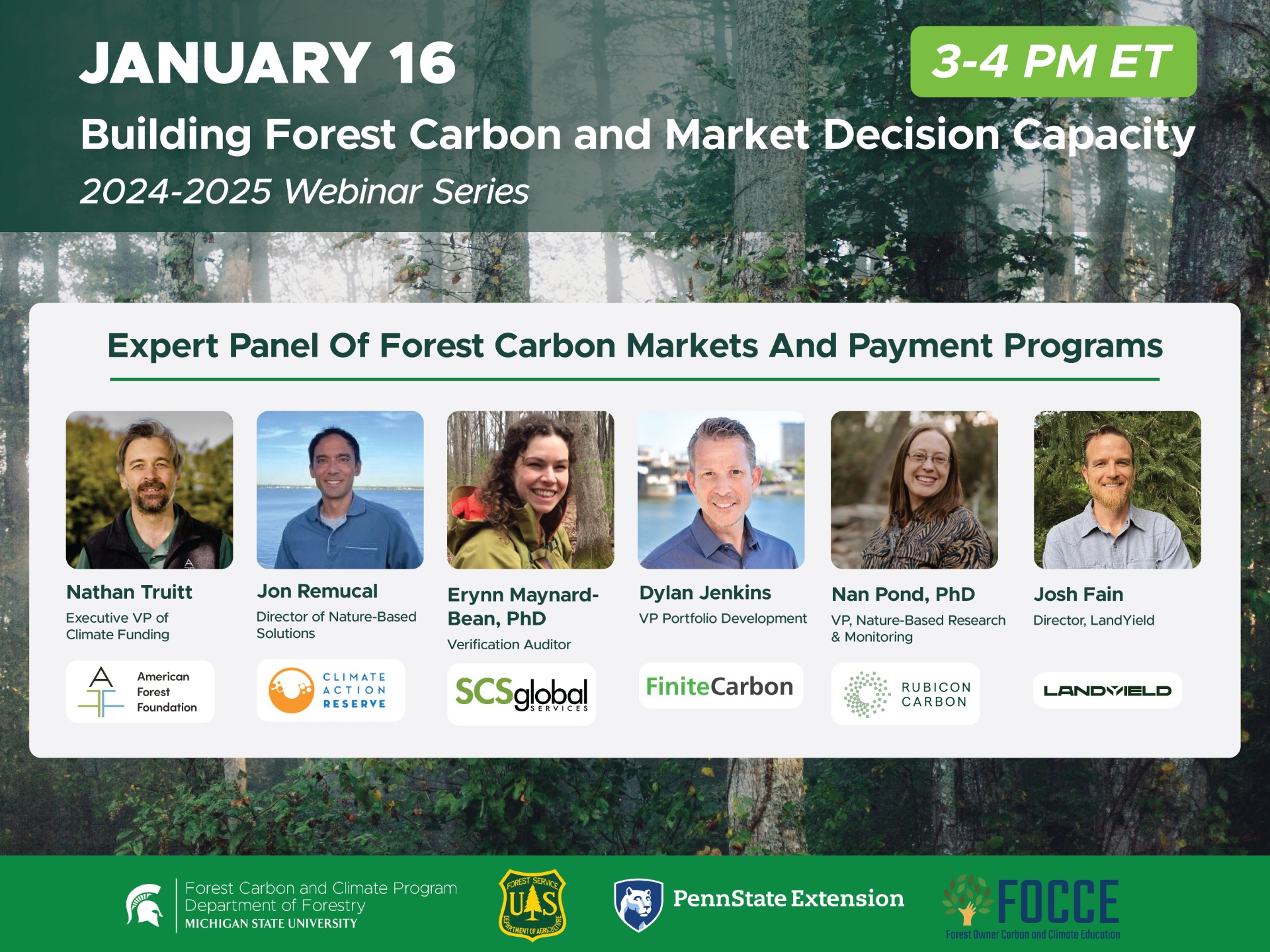 JANUARY 16

3-4 PM ET

Building Forest Carbon and Market Decision Capacity

2024-2025 Webinar Series

Expert Panel Of Forest Carbon Markets And Payment Programs

Nathan Truitt
Executive VP of Climate Funding

American Forest Foundation

Jon Remucal
Director of Nature-Based Solutions

CLIMATE ACTION RESERVE

Erynn Maynard-Bean, PhD
Verification Auditor

SCSglobal SERVICES

Dylan Jenkins
VP Portfolio Development

FiniteCarbon

Nan Pond, PhD
VP, Nature-Based Research & Monitoring

RUBICON CARBON

Josh Fain
Director, LandYield

LANDYIELD

Forest Carbon and Climate Program
Department of Forestry
MICHIGAN STATE UNIVERSITY

FOREST SERVICE U S DEPARTMENT OF AGRICULTURE

PennState Extension

FOCCE
Forest Owner Carbon and Climate Education